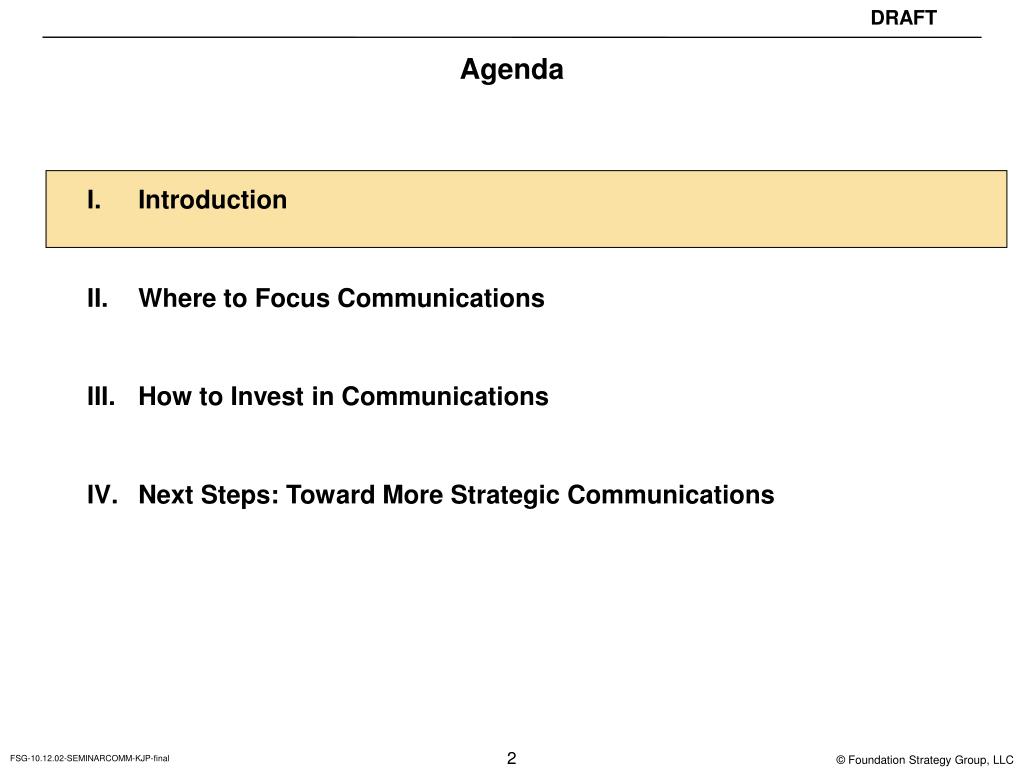 DRAFT

Agenda

I. Introduction

II. Where to Focus Communications

III. How to Invest in Communications

IV. Next Steps: Toward More Strategic Communications

FSG-10.12.02-SEMINARCOMM-KJP-final

2

© Foundation Strategy Group, LLC